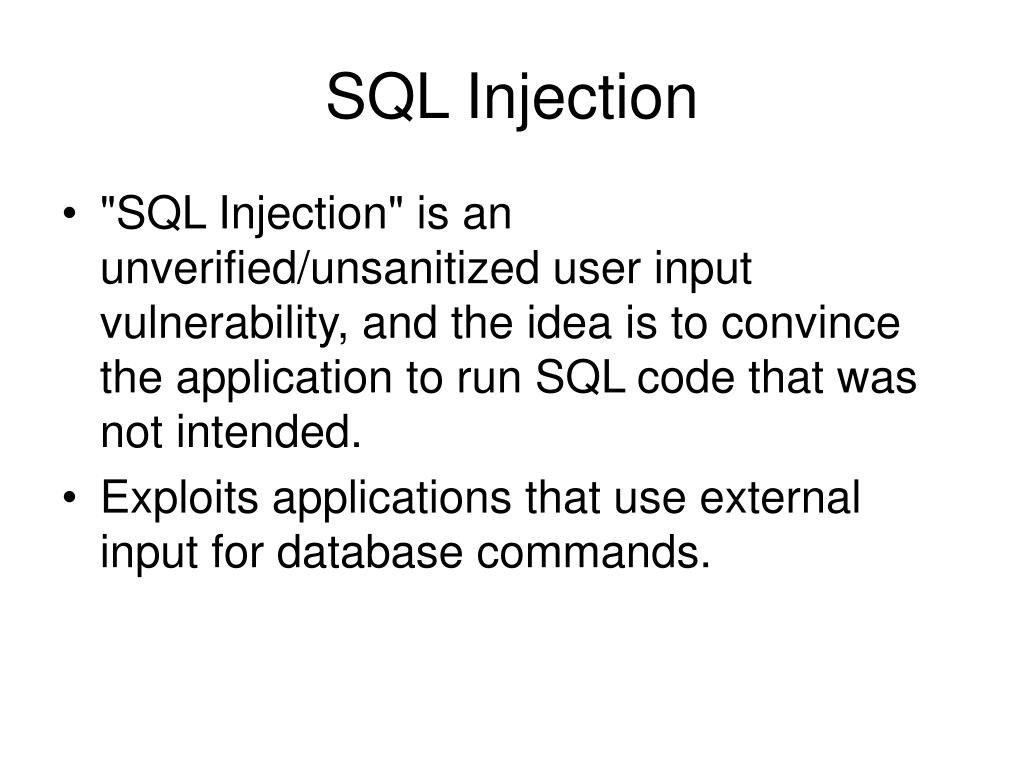 SQL Injection

• "SQL Injection" is an unverified/unsanitized user input vulnerability, and the idea is to convince the application to run SQL code that was not intended.
• Exploits applications that use external input for database commands.